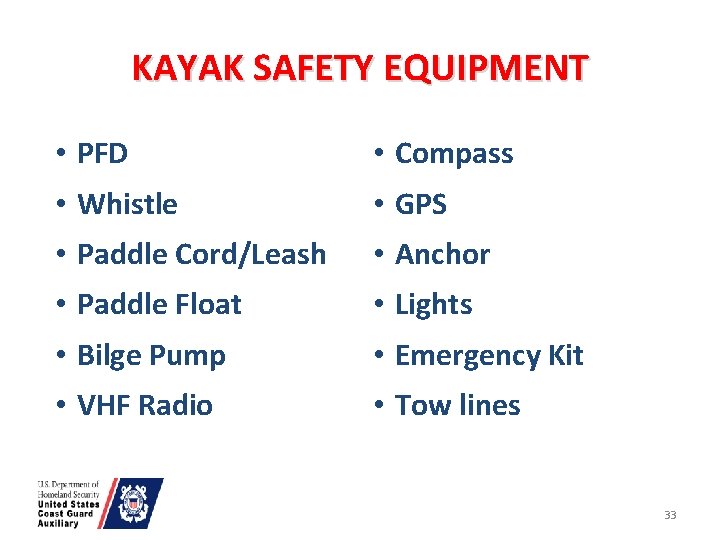 KAYAK SAFETY EQUIPMENT

• PFD
• Whistle
• Paddle Cord/Leash
• Paddle Float
• Bilge Pump
• VHF Radio

• Compass
• GPS
• Anchor
• Lights
• Emergency Kit
• Tow lines

U.S. Department of Homeland Security
United States Coast Guard Auxiliary

33